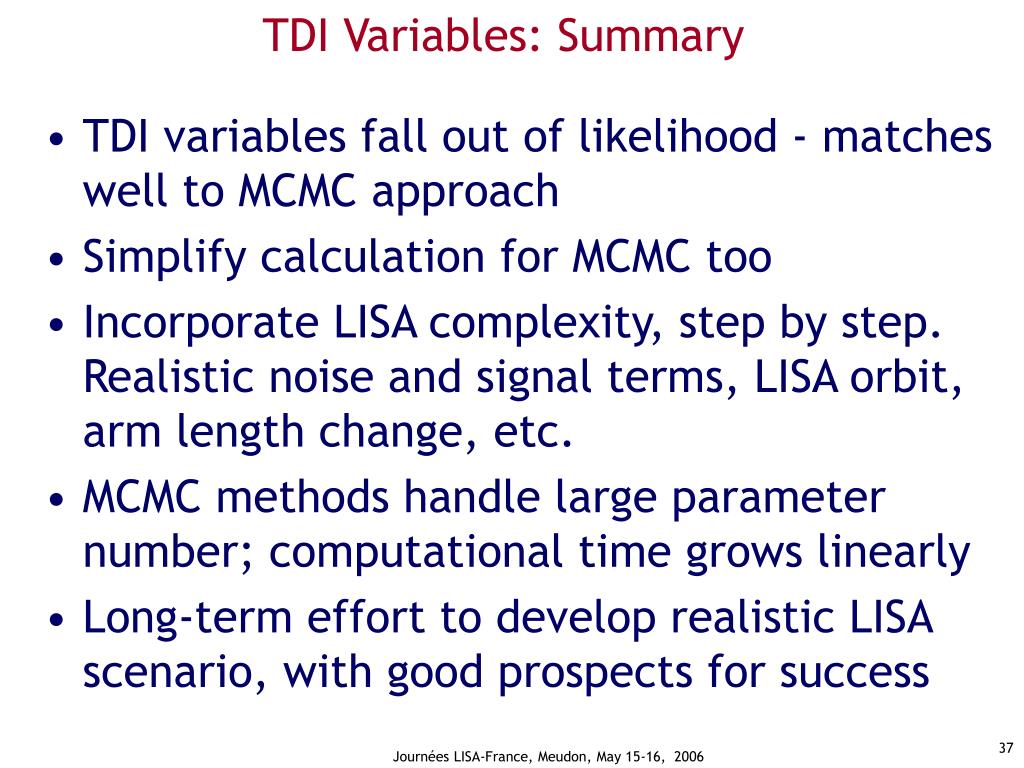 TDI Variables: Summary

• TDI variables fall out of likelihood - matches well to MCMC approach
• Simplify calculation for MCMC too
• Incorporate LISA complexity, step by step. Realistic noise and signal terms, LISA orbit, arm length change, etc.
• MCMC methods handle large parameter number; computational time grows linearly
• Long-term effort to develop realistic LISA scenario, with good prospects for success

Journées LISA-France, Meudon, May 15-16, 2006

37